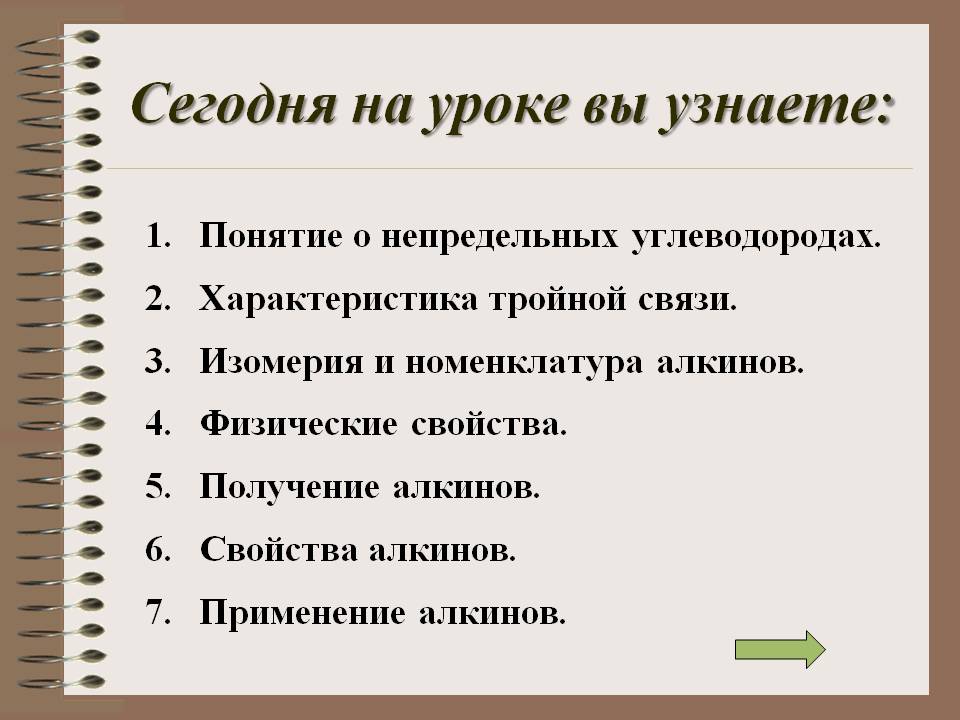 Сегодня на уроке вы узнаете:

1. Понятие о непредельных углеводородах.
2. Характеристика тройной связи.
3. Изомерия и номенклатура алкинов.
4. Физические свойства.
5. Получение алкинов.
6. Свойства алкинов.
7. Применение алкинов.